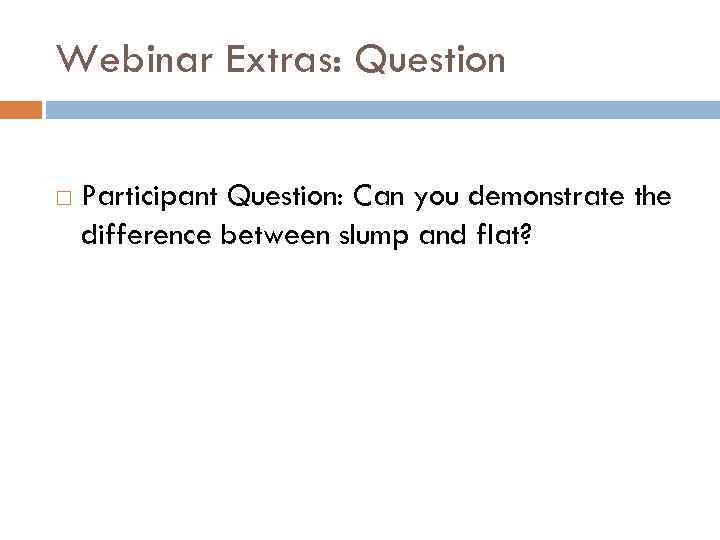 Webinar Extras: Question

Participant Question: Can you demonstrate the difference between slump and flat?